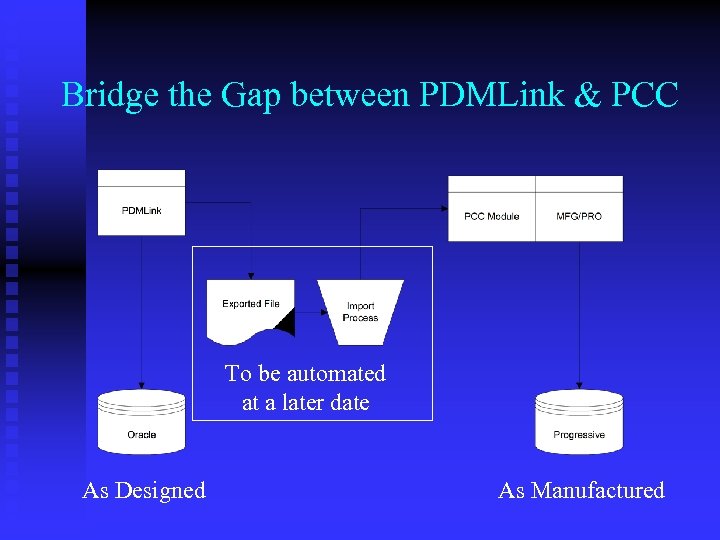 Bridge the Gap between PDMLink & PCC

PDMLink

PCC Module

MFG/PRO

Exported File

Import Process

To be automated at a later date

Oracle

Progressive

As Designed

As Manufactured